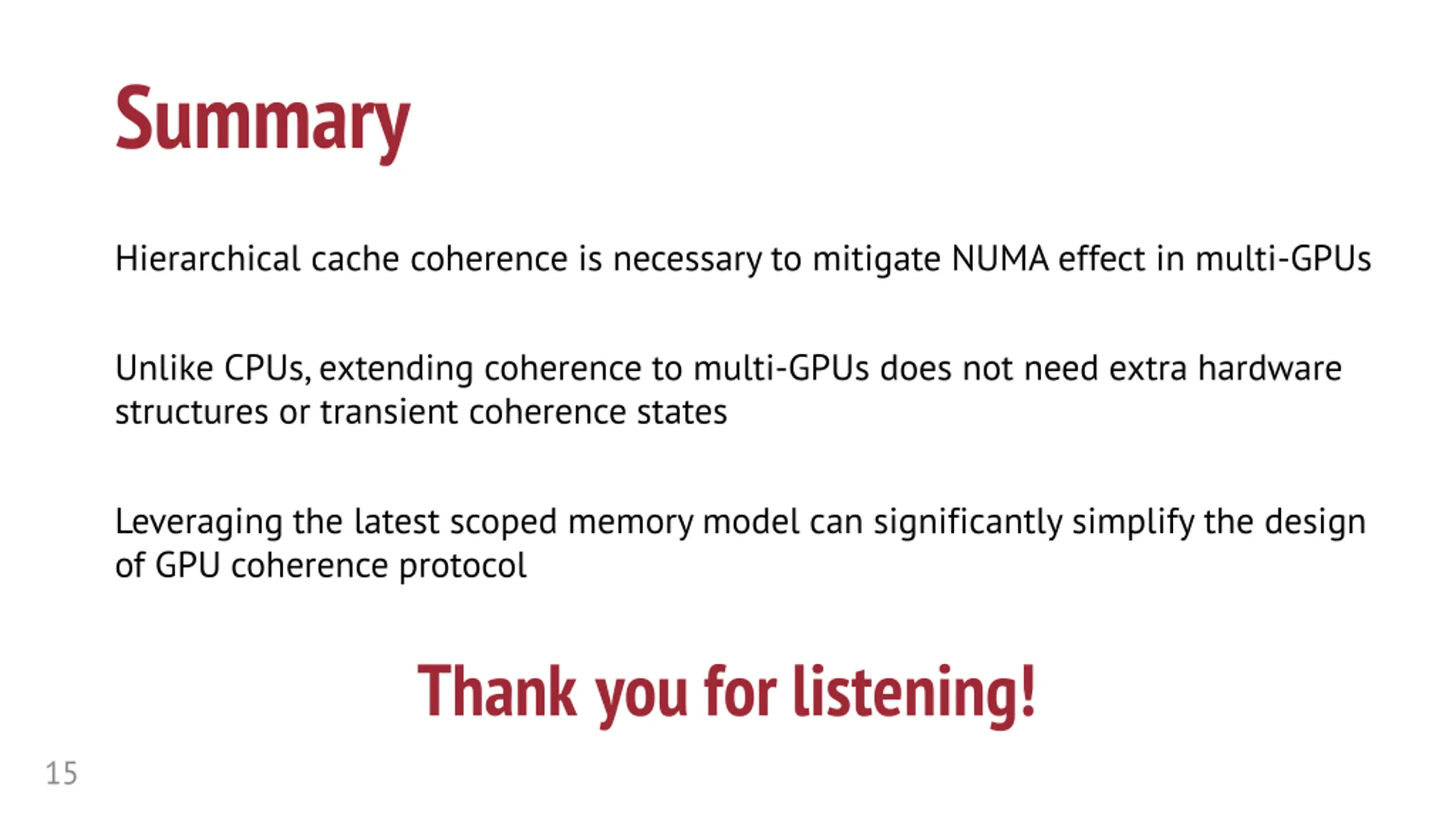 Summary

Hierarchical cache coherence is necessary to mitigate NUMA effect in multi-GPUs

Unlike CPUs, extending coherence to multi-GPUs does not need extra hardware structures or transient coherence states

Leveraging the latest scoped memory model can significantly simplify the design of GPU coherence protocol

Thank you for listening!

15